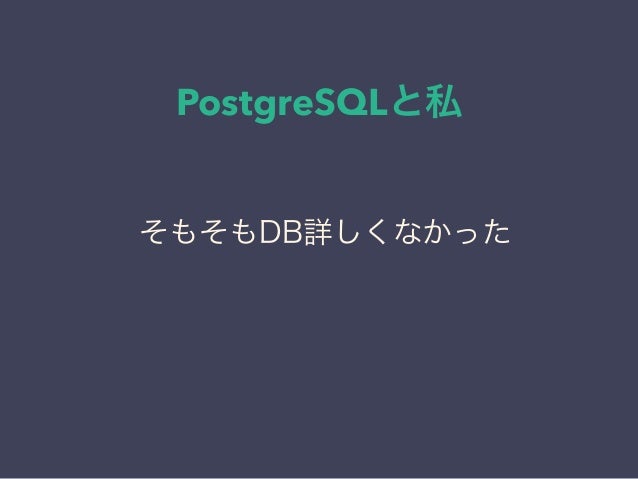 PostgreSQLと私

そもそもDB詳しくなかった